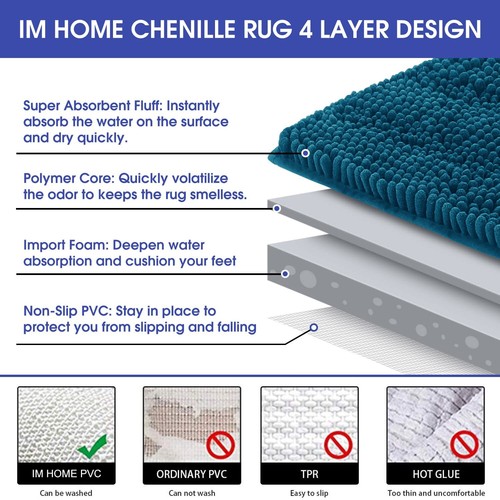 IM HOME CHENILLE RUG 4 LAYER DESIGN

Super Absorbent Fluff: Instantly absorb the water on the surface and dry quickly.

Polymer Core: Quickly volatilize the odor to keeps the rug smelless.

Import Foam: Deepen water absorption and cushion your feet

Non-Slip PVC: Stay in place to protect you from slipping and falling

IM HOME PVC
Can be washed

ORDINARY PVC
Can not wash

TPR
Easy to slip

HOT GLUE
Too thin and uncomfortable